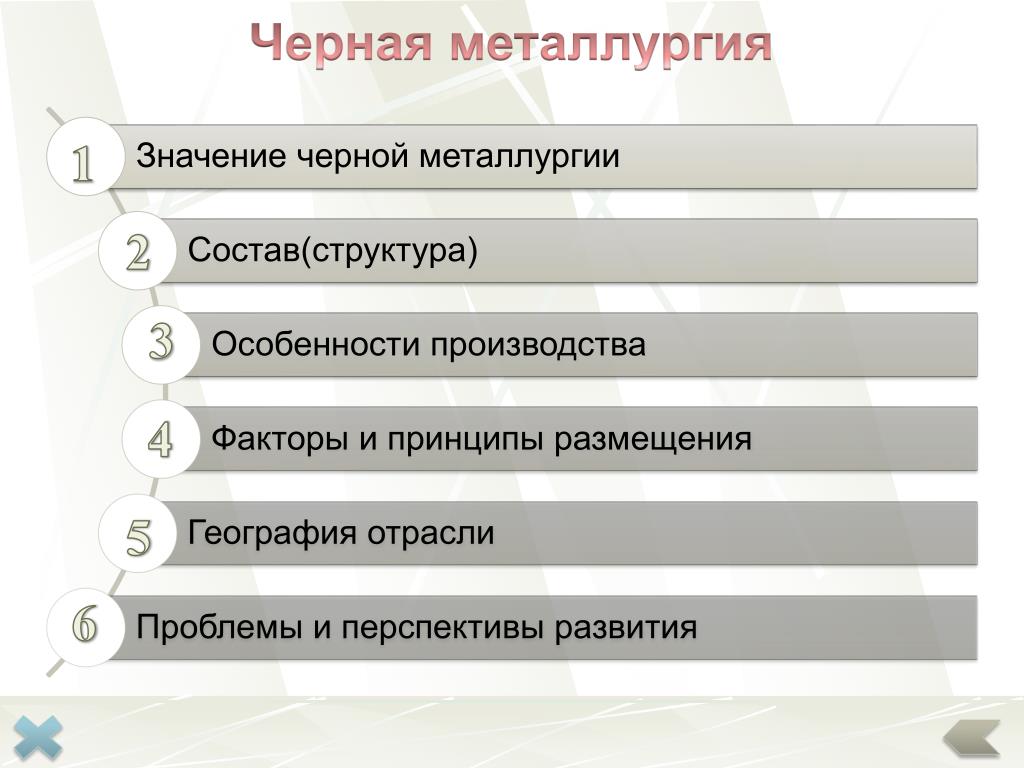 Черная металлургия

1 Значение черной металлургии

2 Состав(структура)

3 Особенности производства

4 Факторы и принципы размещения

5 География отрасли

6 Проблемы и перспективы развития